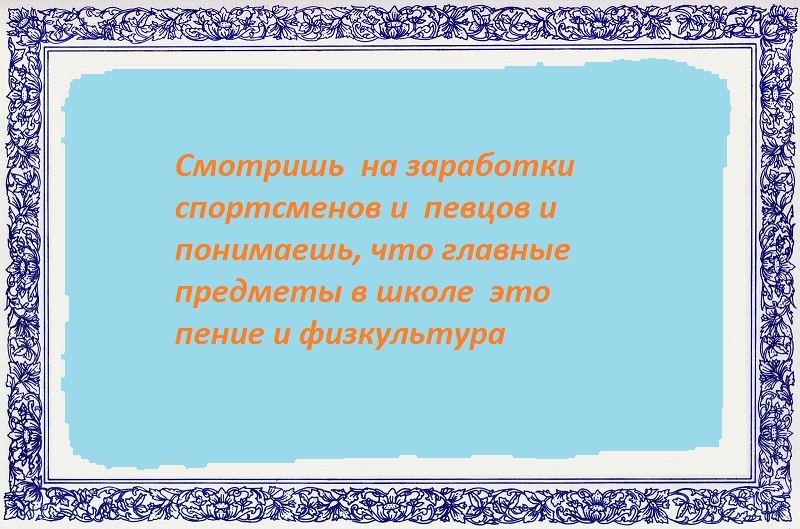 Смотришь на заработки спортсменов и певцов и понимаешь, что главные предметы в школе это пение и физкультура